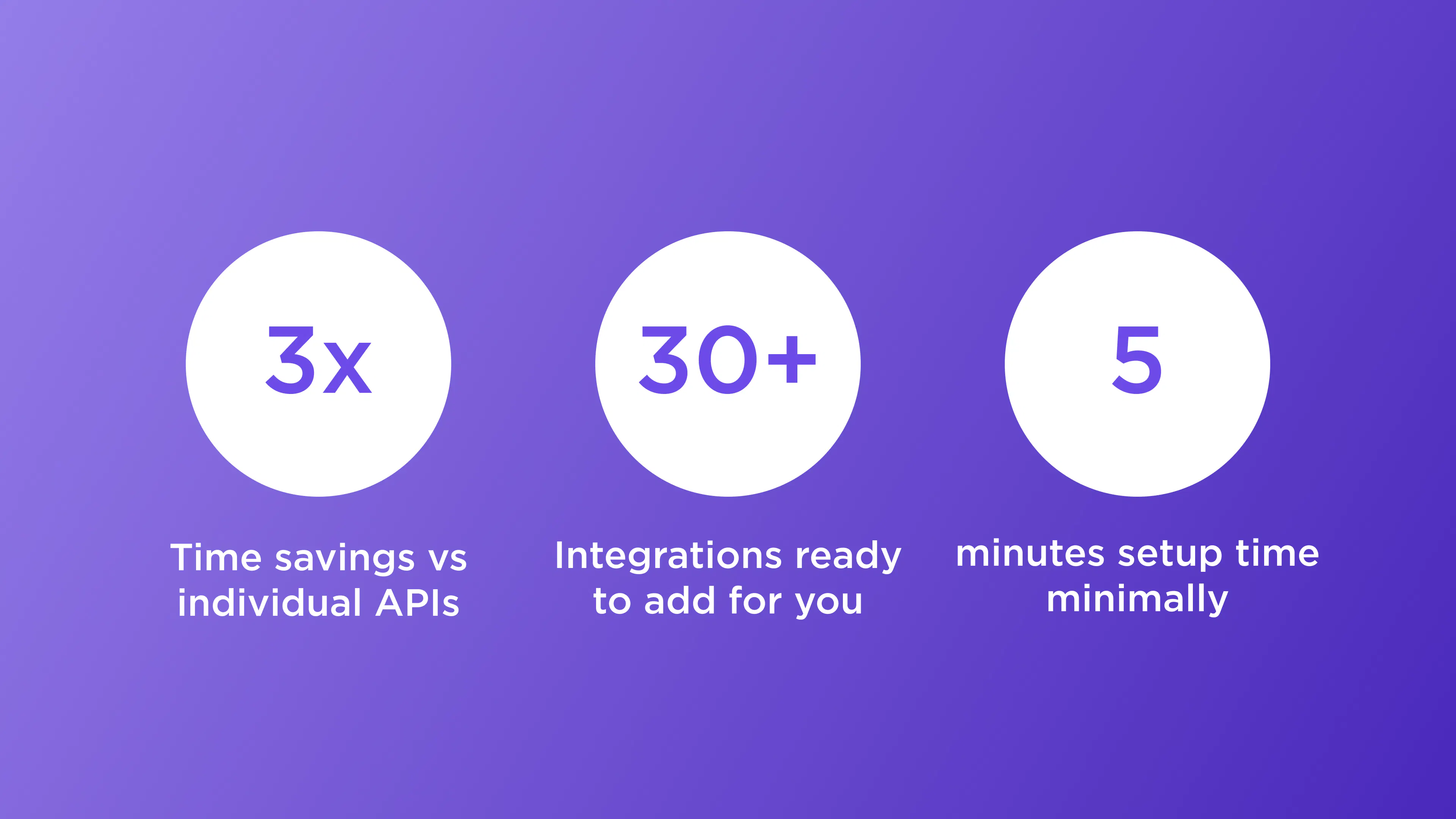 3x

Time savings vs individual APIs

30+

Integrations ready to add for you

5

minutes setup time minimally